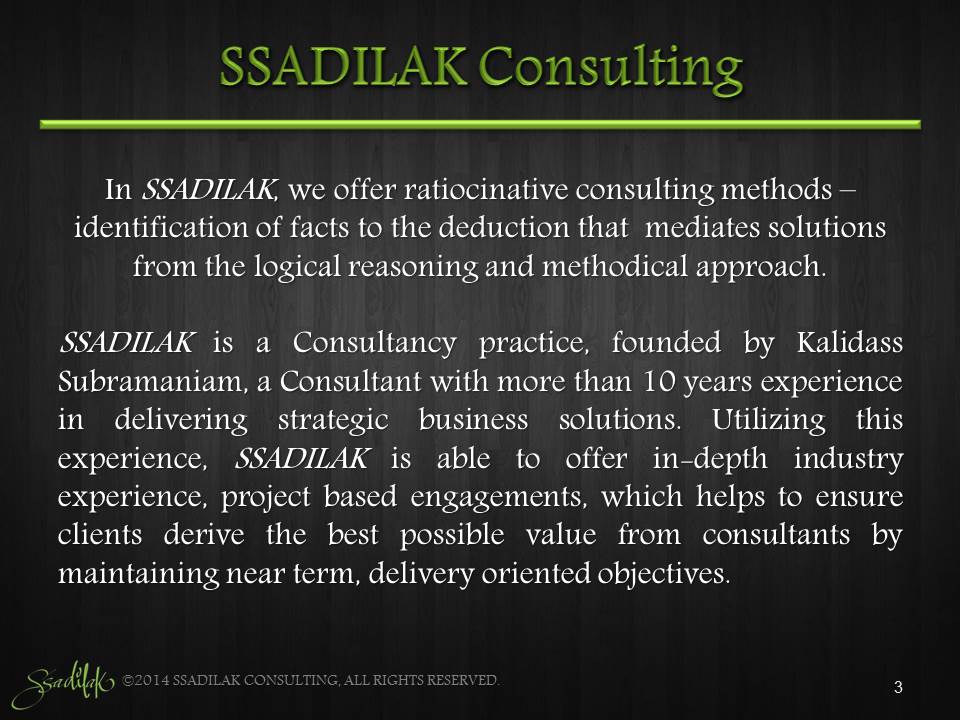 SSADILAK Consulting

In SSADILAK, we offer ratiocinative consulting methods – identification of facts to the deduction that mediates solutions from the logical reasoning and methodical approach.

SSADILAK is a Consultancy practice, founded by Kalidass Subramaniam, a Consultant with more than 10 years experience in delivering strategic business solutions. Utilizing this experience, SSADILAK is able to offer in-depth industry experience, project based engagements, which helps to ensure clients derive the best possible value from consultants by maintaining near term, delivery oriented objectives.

Ssadilak ©2014 SSADILAK CONSULTING, ALL RIGHTS RESERVED.

3